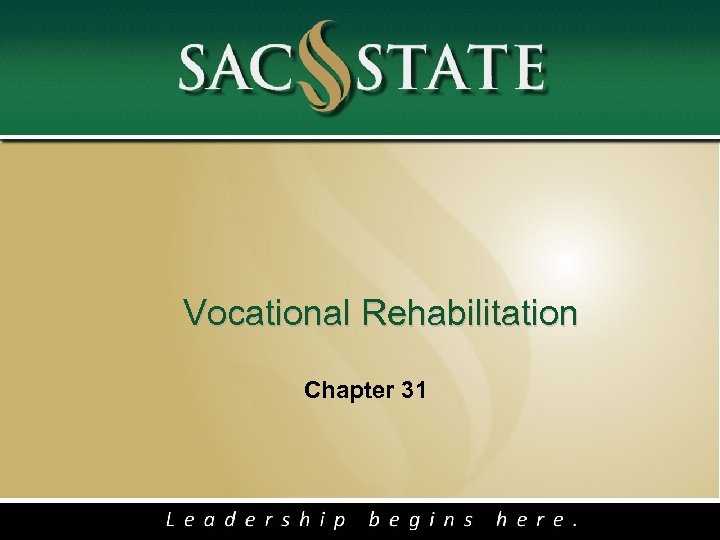 SAC STATE

Vocational Rehabilitation

Chapter 31

Leadership begins here.